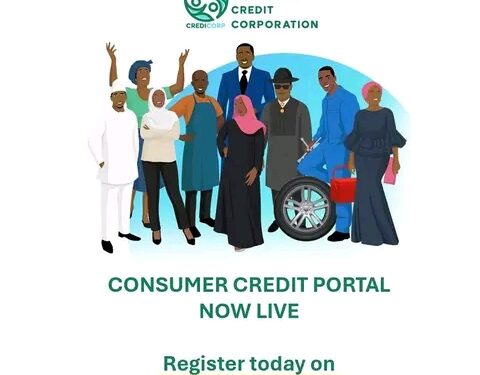 CREDICORP

CREDIT CORPORATION

CONSUMER CREDIT PORTAL NOW LIVE

Register today on